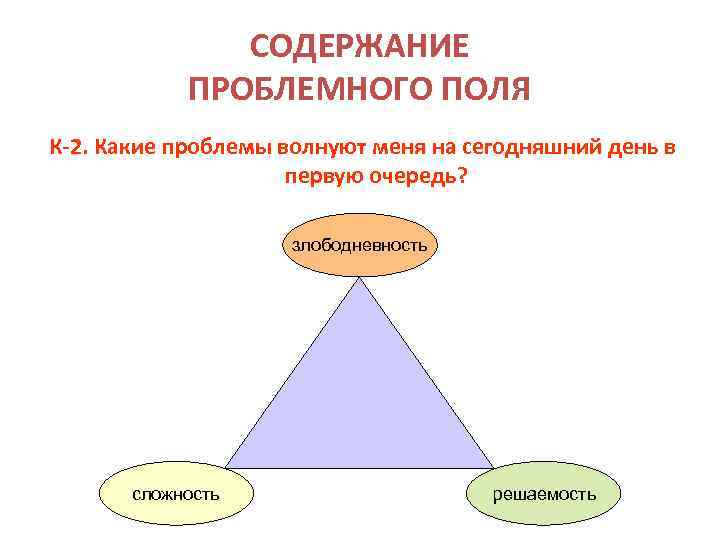 СОДЕРЖАНИЕ ПРОБЛЕМНОГО ПОЛЯ

К-2. Какие проблемы волнуют меня на сегодняшний день в первую очередь?

злободневность

сложность

решаемость